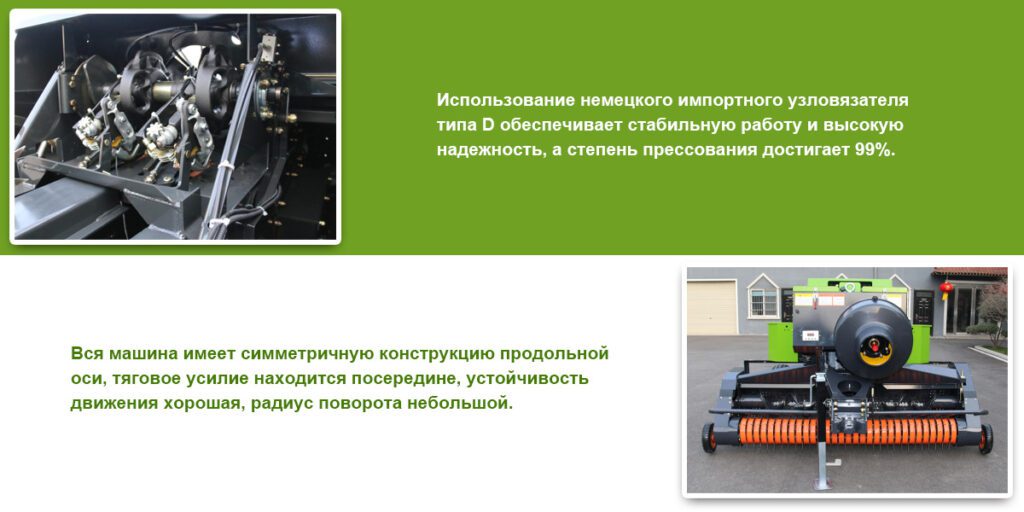 Использование немецкого импортного узловязателя типа D обеспечивает стабильную работу и высокую надежность, а степень прессования достигает 99%.

Вся машина имеет симметричную конструкцию продольной оси, тяговое усилие находится посередине, устойчивость движения хорошая, радиус поворота небольшой.